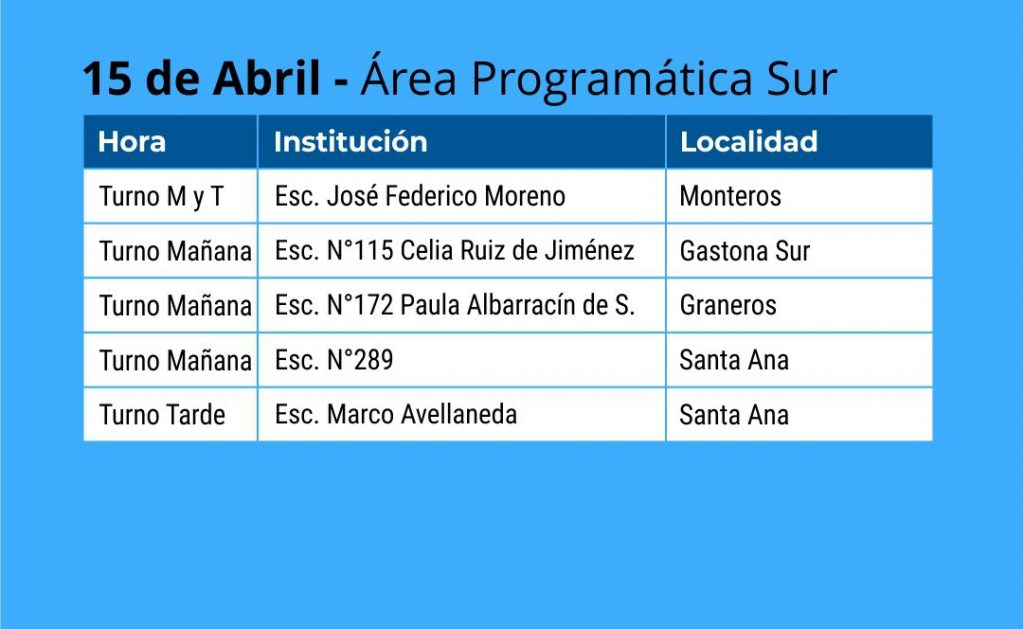 15 de Abril - Área Programática Sur

| Hora | Institución | Localidad |
|---|---|---|
| Turno M y T | Esc. José Federico Moreno | Monteros |
| Turno Mañana | Esc. N°115 Celia Ruiz de Jiménez | Gastona Sur |
| Turno Mañana | Esc. N°172 Paula Albarracín de S. | Graneros |
| Turno Mañana | Esc. N°289 | Santa Ana |
| Turno Tarde | Esc. Marco Avellaneda | Santa Ana |